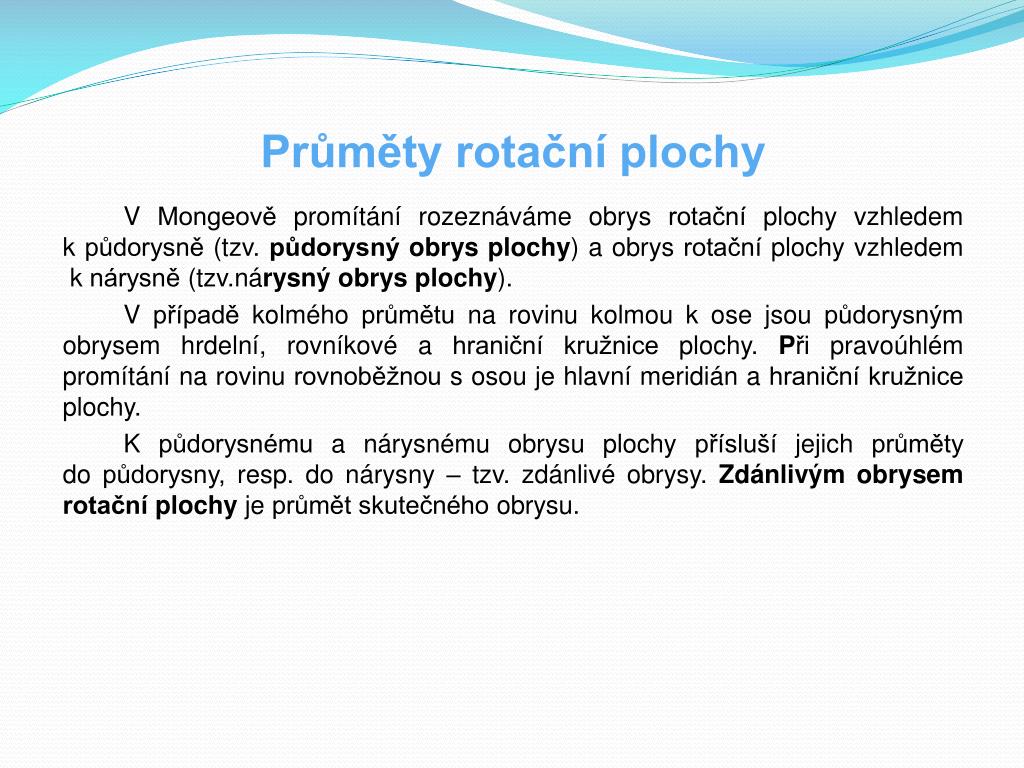 Průměty rotační plochy

V Mongeově promítání rozeznáváme obrys rotační plochy vzhledem k půdorysně (tzv. půdorysný obrys plochy) a obrys rotační plochy vzhledem k nárysně (tzv.nárysný obrys plochy).

V případě kolmého průmětu na rovinu kolmou k ose jsou půdorysným obrysem hrdelní, rovníkové a hraniční kružnice plochy. Při pravoúhlém promítání na rovinu rovnoběžnou s osou je hlavní meridián a hraniční kružnice plochy.

K půdorysnému a nárysnému obrysu plochy přísluší jejich průměty do půdorysny, resp. do nárysny – tzv. zdánlivé obrysy. Zdánlivým obrysem rotační plochy je průmět skutečného obrysu.